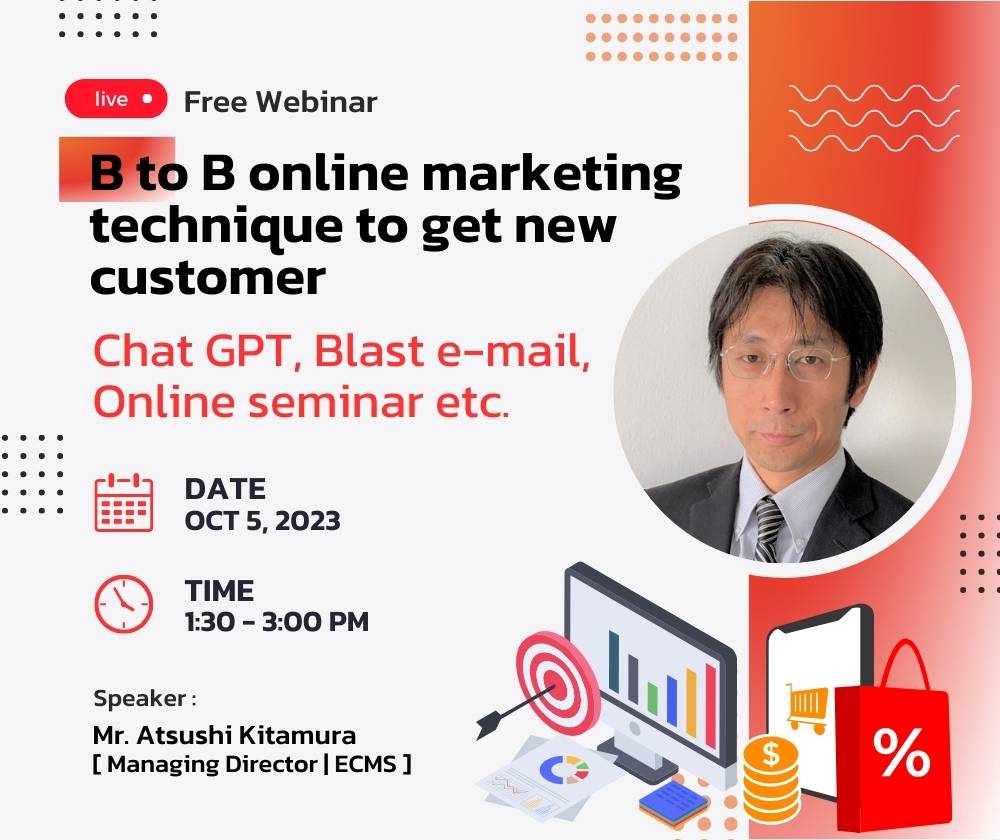 live Free Webinar

B to B online marketing technique to get new customer

Chat GPT, Blast e-mail, Online seminar etc.

DATE
OCT 5, 2023

TIME
1:30 - 3:00 PM

Speaker :
Mr. Atsushi Kitamura
[ Managing Director | ECMS ]

$

%